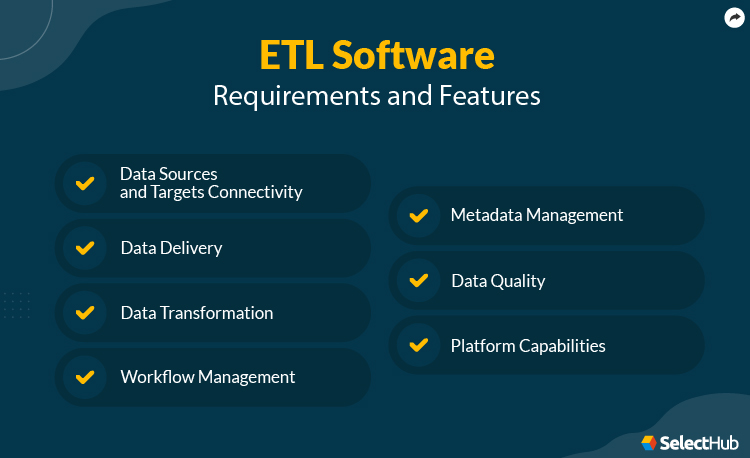 ETL Software
Requirements and Features

Data Sources and Targets Connectivity

Data Delivery

Data Transformation

Workflow Management

Metadata Management

Data Quality

Platform Capabilities

SelectHub